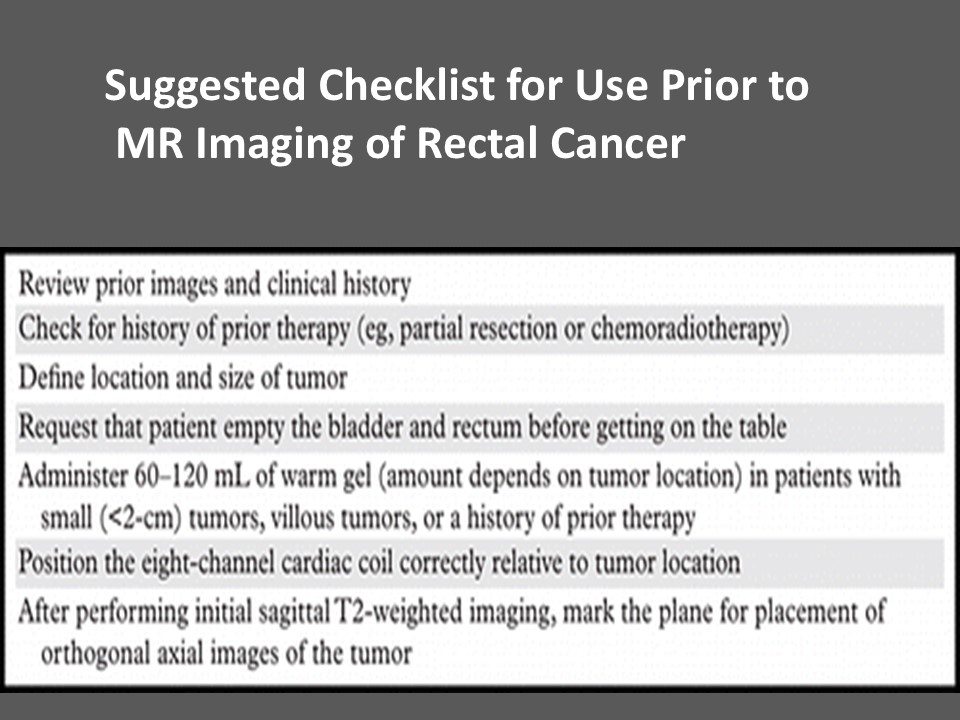 Suggested Checklist for Use Prior to MR Imaging of Rectal Cancer

Review prior images and clinical history

Check for history of prior therapy (eg, partial resection or chemoradiotherapy)

Define location and size of tumor

Request that patient empty the bladder and rectum before getting on the table

Administer 60–120 mL of warm gel (amount depends on tumor location) in patients with small (<2-cm) tumors, villous tumors, or a history of prior therapy

Position the eight-channel cardiac coil correctly relative to tumor location

After performing initial sagittal T2-weighted imaging, mark the plane for placement of orthogonal axial images of the tumor